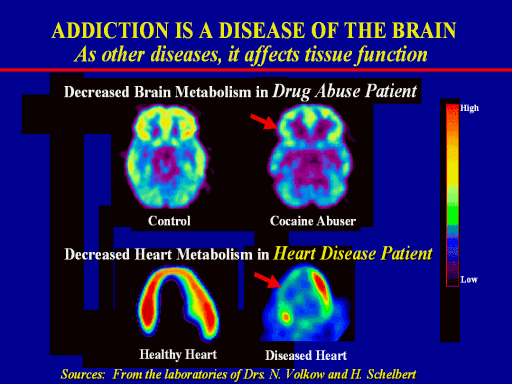 ADDICTION IS A DISEASE OF THE BRAIN
As other diseases, it affects tissue function

Decreased Brain Metabolism in Drug Abuse Patient

Control

Cocaine Abuser

High

Low

Decreased Heart Metabolism in Heart Disease Patient

Healthy Heart

Diseased Heart

Sources: From the laboratories of Drs. N. Volkow and H. Schelbert